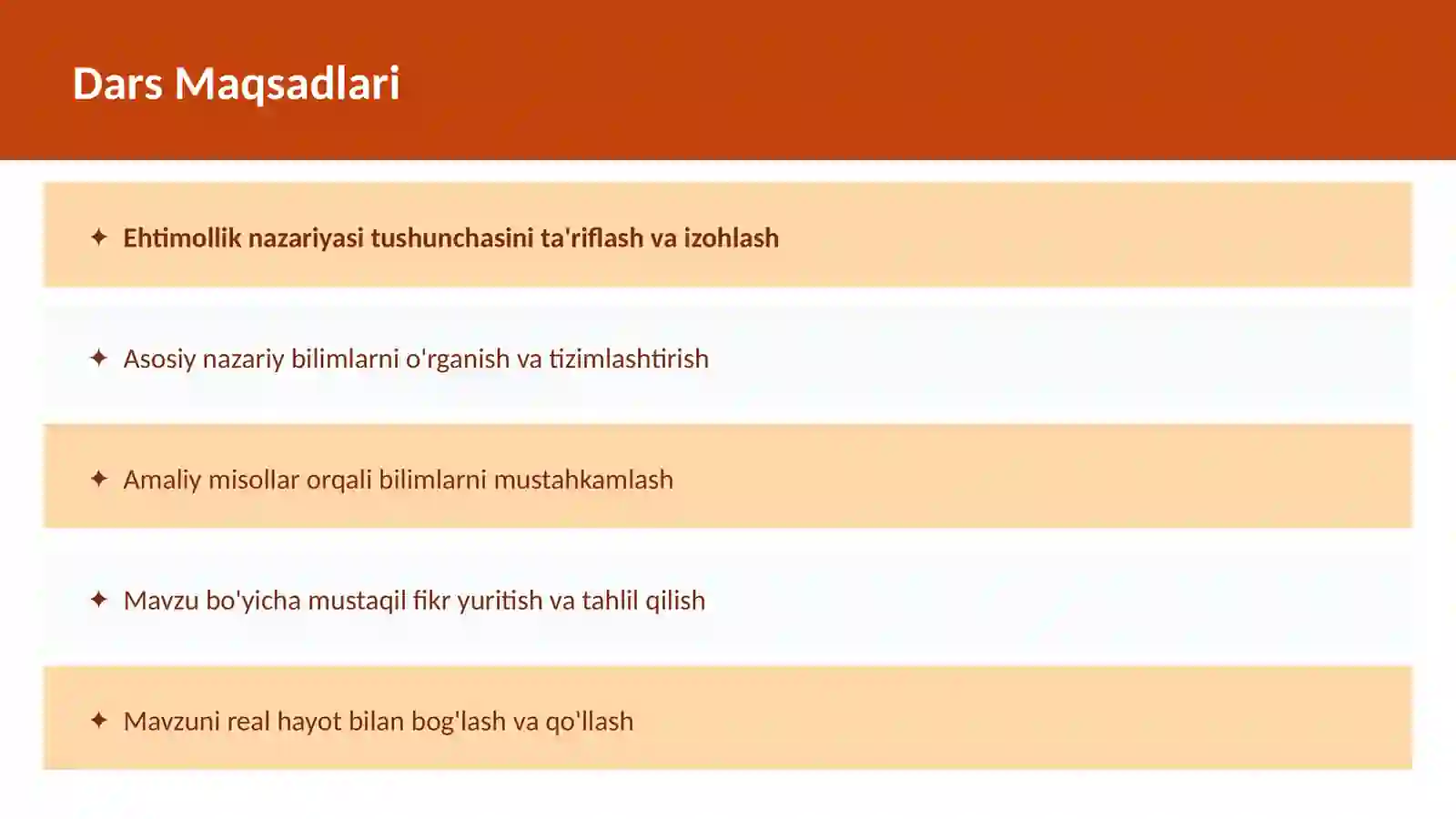 Dars Maqsadlari

✦ Ehtimollik nazariyasi tushunchasini ta'riflash va izohlash

✦ Asosiy nazariy bilimlarni o'rganish va tizimlashtirish

✦ Amaliy misollar orqali bilimlarni mustahkamlash

✦ Mavzu bo'yicha mustaqil fikr yuritish va tahlil qilish

✦ Mavzuni real hayot bilan bog'lash va qo'llash